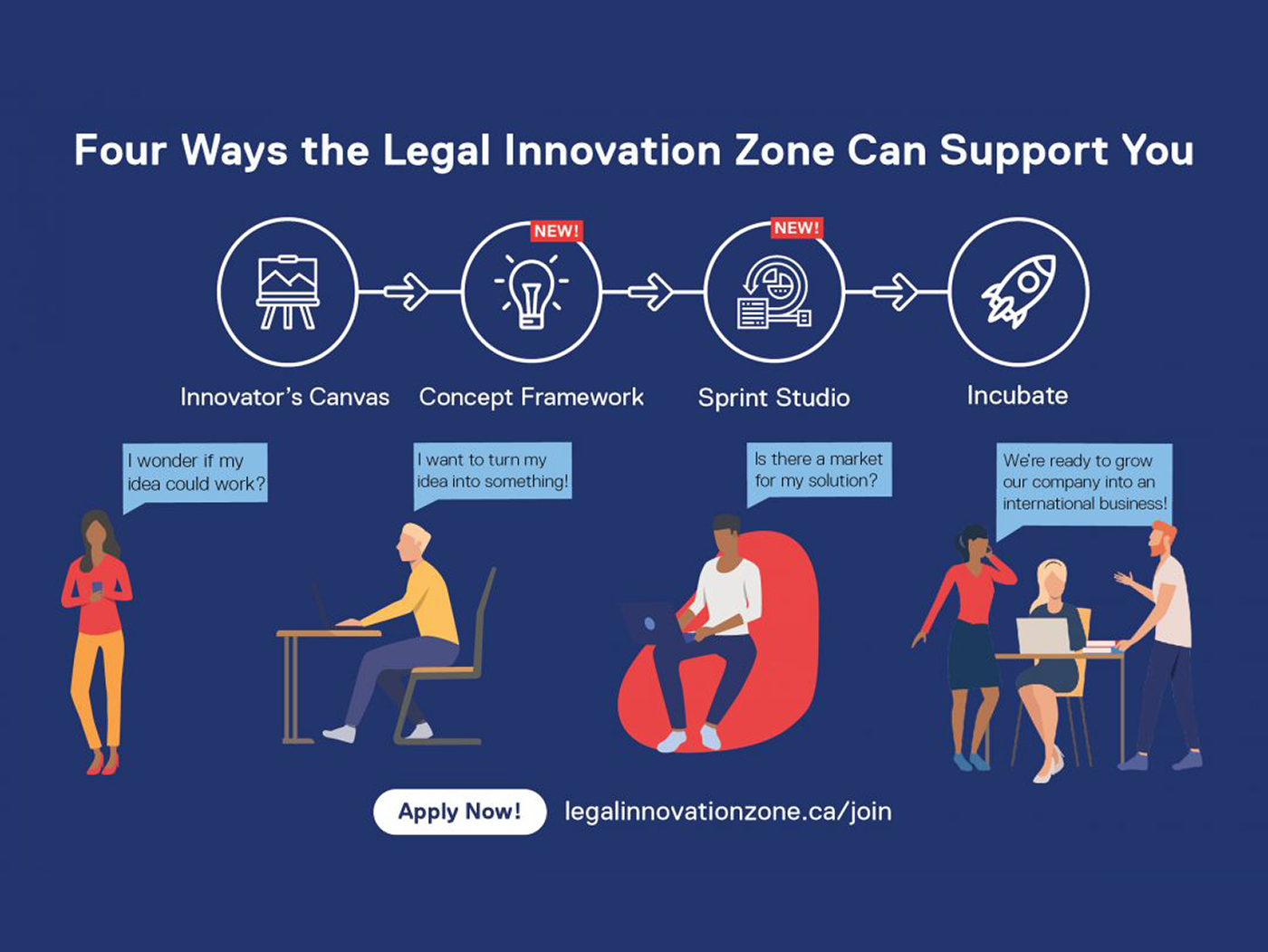 Four Ways the Legal Innovation Zone Can Support You

NEW!

NEW!

Innovator's Canvas

Concept Framework

Sprint Studio

Incubate

I wonder if my idea could work?

I want to turn my idea into something!

Is there a market for my solution?

We're ready to grow our company into an international business!

Apply Now!

legalinnovationzone.ca/join